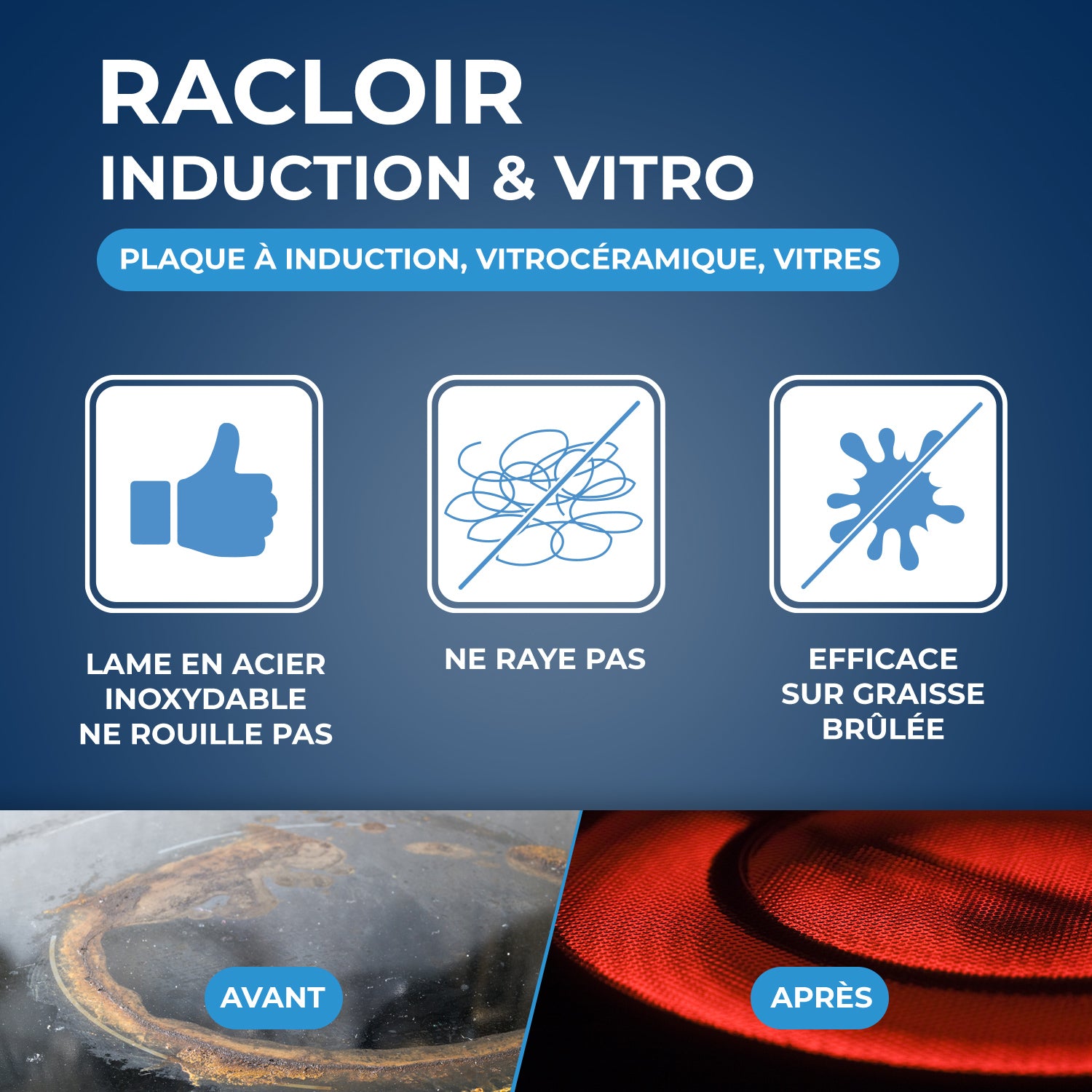 RACLOIR
INDUCTION & VITRO

PLAQUE À INDUCTION, VITROCÉRAMIQUE, VITRES

LAME EN ACIER INOXYDABLE NE ROUILLE PAS

NE RAYE PAS

EFFICACE SUR GRAISSE BRÛLÉE

AVANT

APRÈS